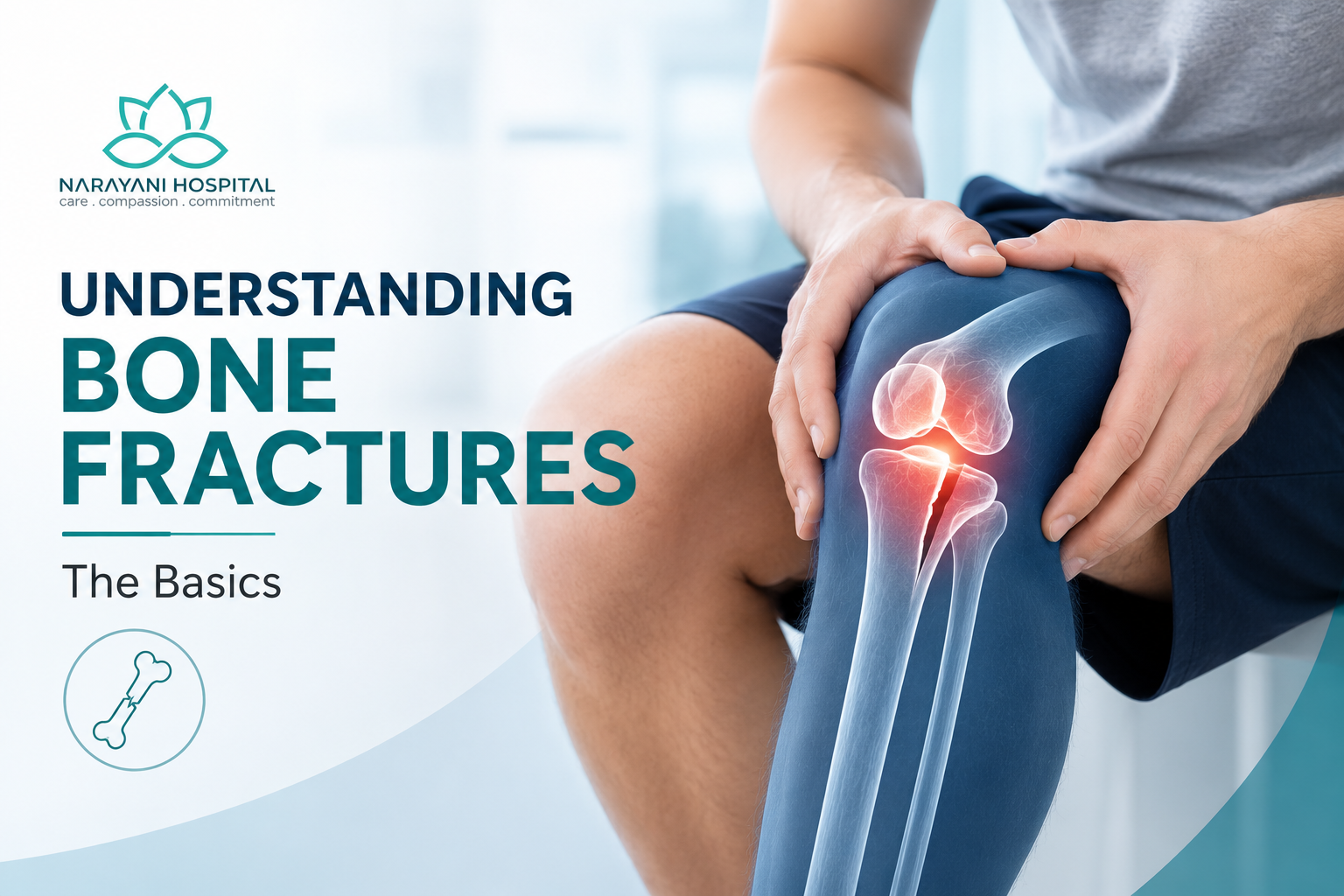 NARAYANI HOSPITAL
care . compassion . commitment

UNDERSTANDING
BONE
FRACTURES

The Basics